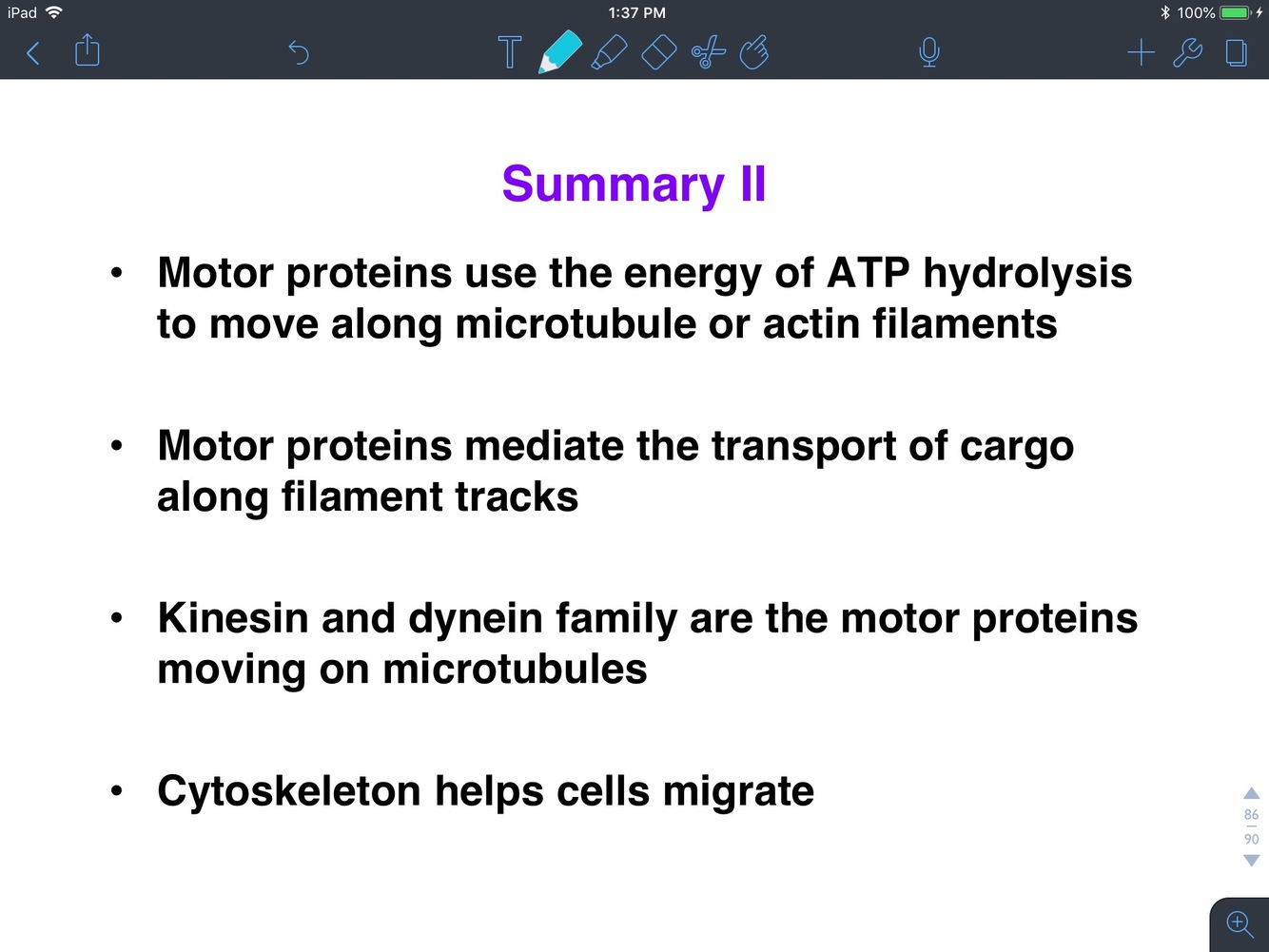 iPad 1:37 PM 100%

Summary II

• Motor proteins use the energy of ATP hydrolysis to move along microtubule or actin filaments

• Motor proteins mediate the transport of cargo along filament tracks

• Kinesin and dynein family are the motor proteins moving on microtubules

• Cytoskeleton helps cells migrate

86
90